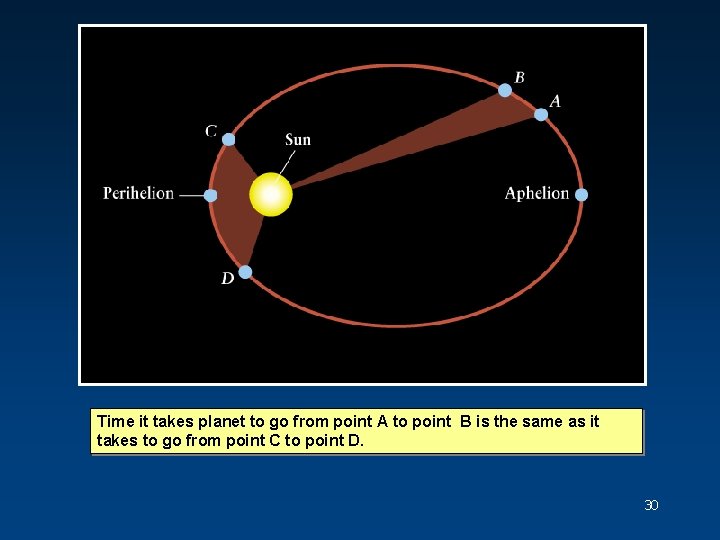 B
A
C
Sun
Perihelion
Aphelion
D

Time it takes planet to go from point A to point B is the same as it takes to go from point C to point D.

30